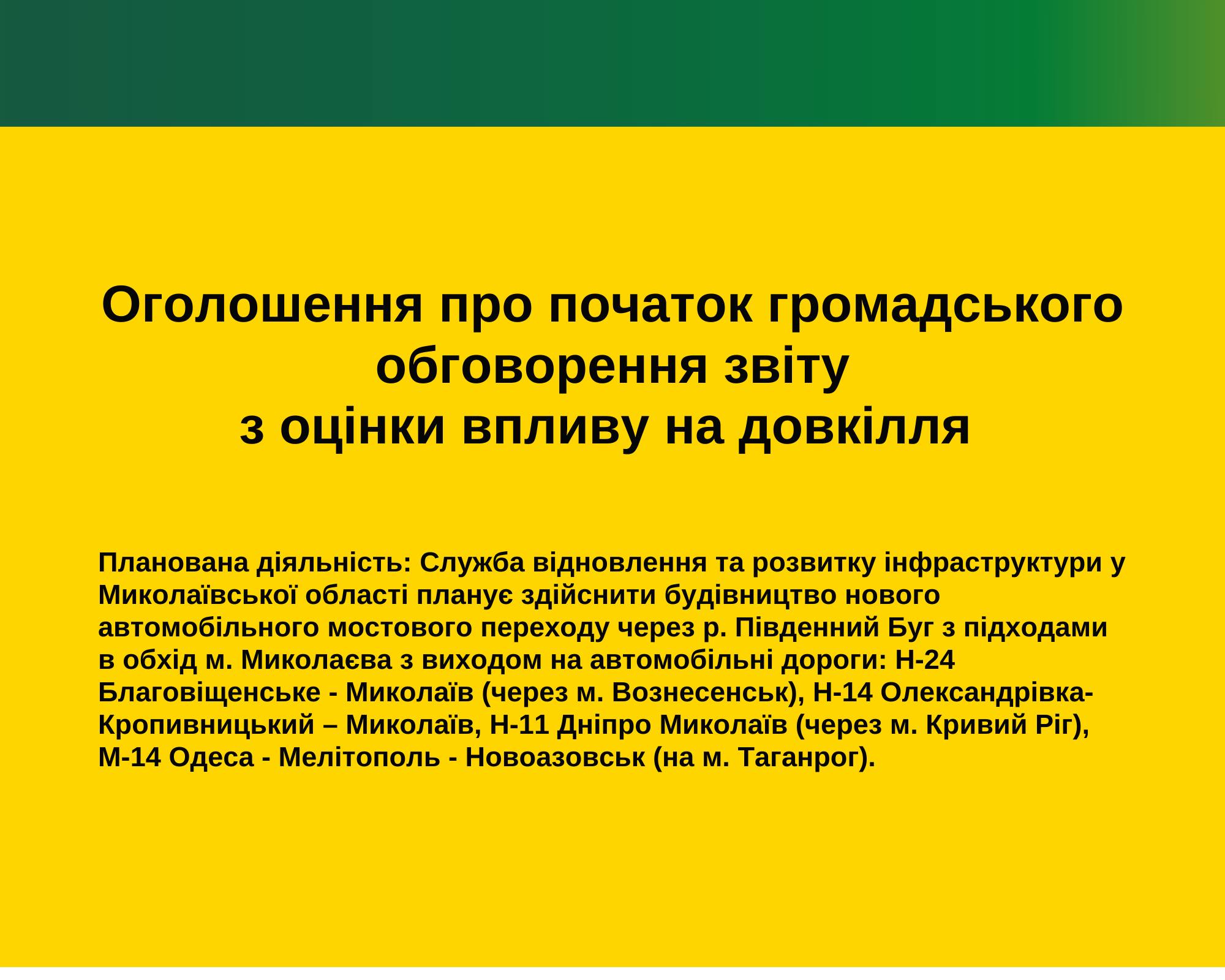 Оголошення про початок громадського обговорення звіту
з оцінки впливу на довкілля

Планована діяльність: Служба відновлення та розвитку інфраструктури у Миколаївської області планує здійснити будівництво нового автомобільного мостового переходу через р. Південний Буг з підходами в обхід м. Миколаєва з виходом на автомобільні дороги: Н-24 Благовіщенське - Миколаїв (через м. Вознесенськ), Н-14 Олександрівка-Кропивницький – Миколаїв, Н-11 Дніпро Миколаїв (через м. Кривий Ріг), М-14 Одеса - Мелітополь - Новоазовськ (на м. Таганрог).